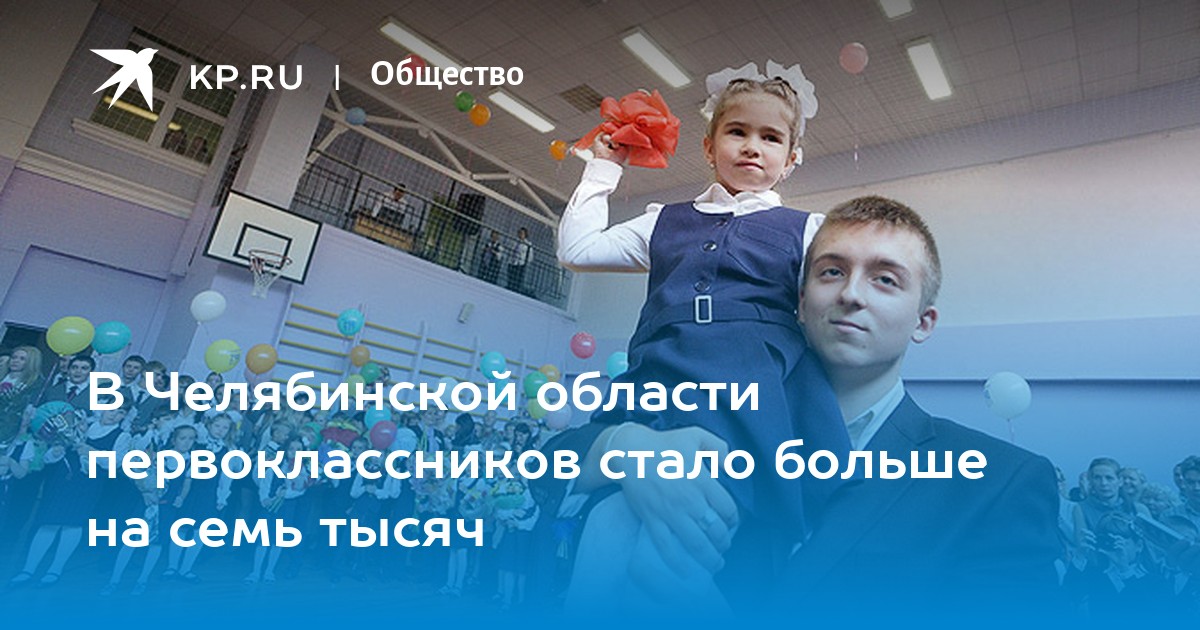 KP.RU | Общество

В Челябинской области первоклассников стало больше на семь тысяч